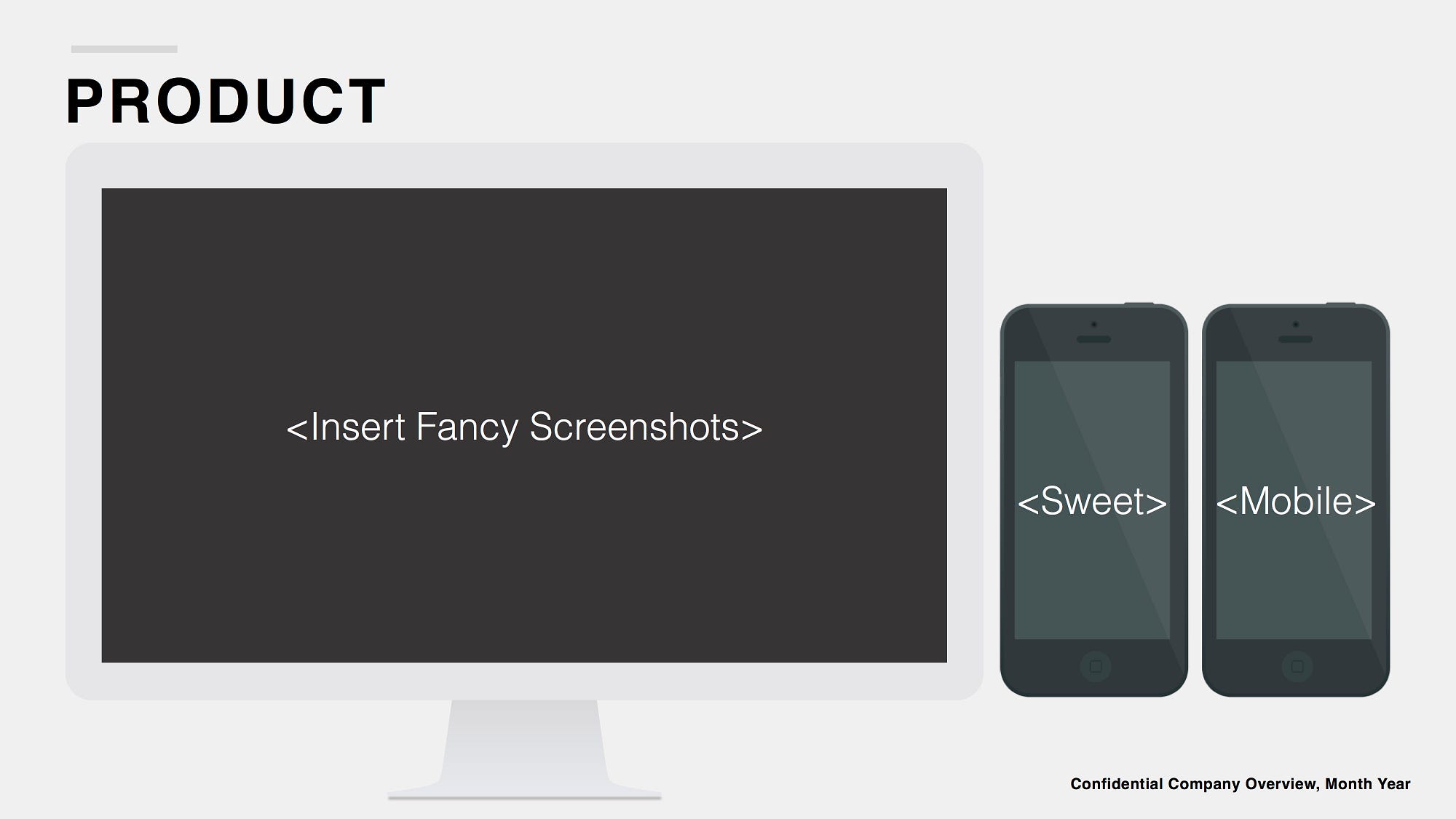 PRODUCT

<Insert Fancy Screenshots>

<Sweet>

<Mobile>

Confidential Company Overview, Month Year